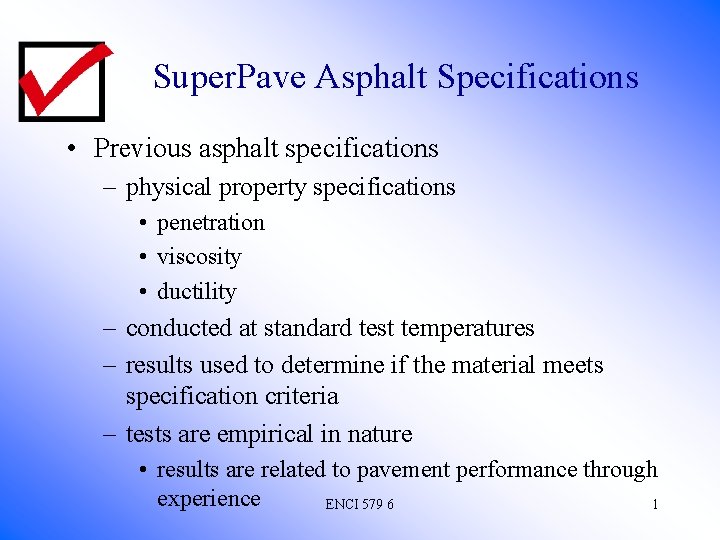 SuperPave Asphalt Specifications

• Previous asphalt specifications
– physical property specifications
• penetration
• viscosity
• ductility
– conducted at standard test temperatures
– results used to determine if the material meets specification criteria
– tests are empirical in nature
• results are related to pavement performance through experience

ENCI 579 6

1